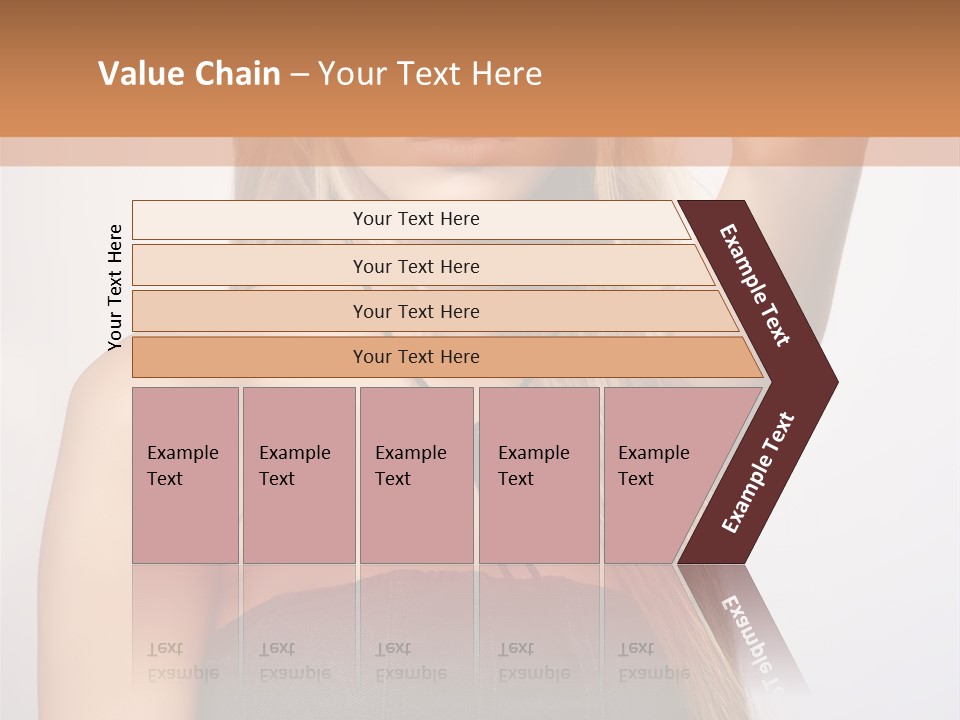 Value Chain – Your Text Here

Your Text Here

Your Text Here

Your Text Here

Your Text Here

Your Text Here

Example Text

Example Text

Example Text

Example Text

Example Text

Example Text

Example Text